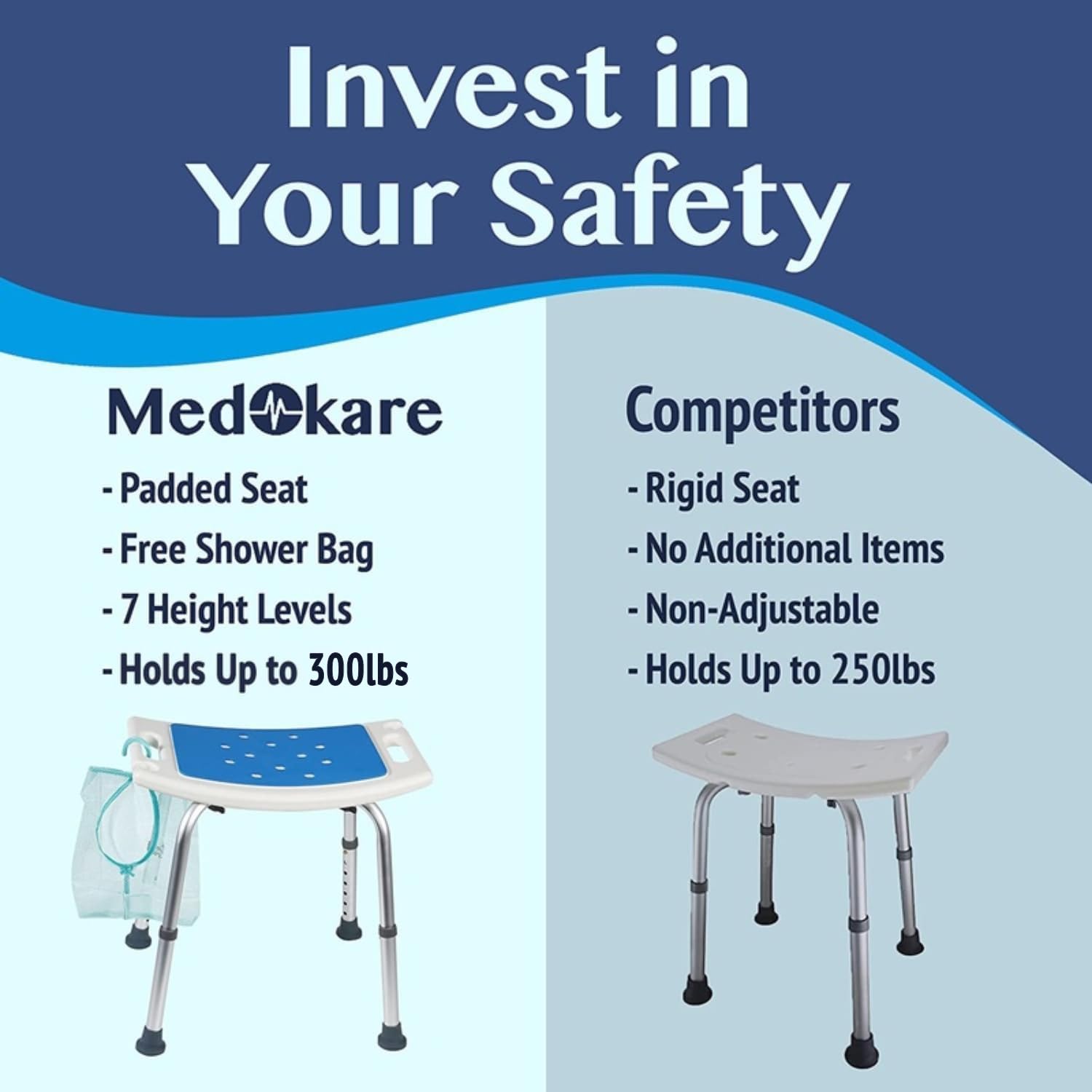 Invest in Your Safety

Medokare

- Padded Seat
- Free Shower Bag
- 7 Height Levels
- Holds Up to 300lbs

Competitors

- Rigid Seat
- No Additional Items
- Non-Adjustable
- Holds Up to 250lbs